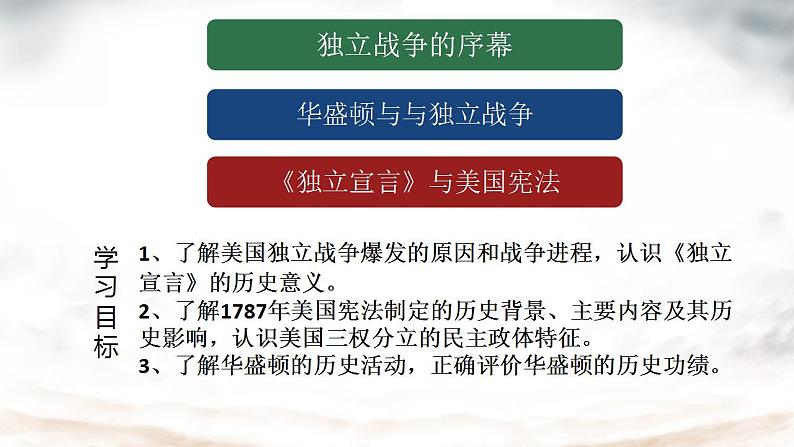 独立战争的序幕

华盛顿与与独立战争

《独立宣言》与美国宪法

学习目标

1、了解美国独立战争爆发的原因和战争进程，认识《独立宣言》的历史意义。

2、了解1787年美国宪法制定的历史背景、主要内容及其历史影响，认识美国三权分立的民主政体特征。

3、了解华盛顿的历史活动，正确评价华盛顿的历史功绩。